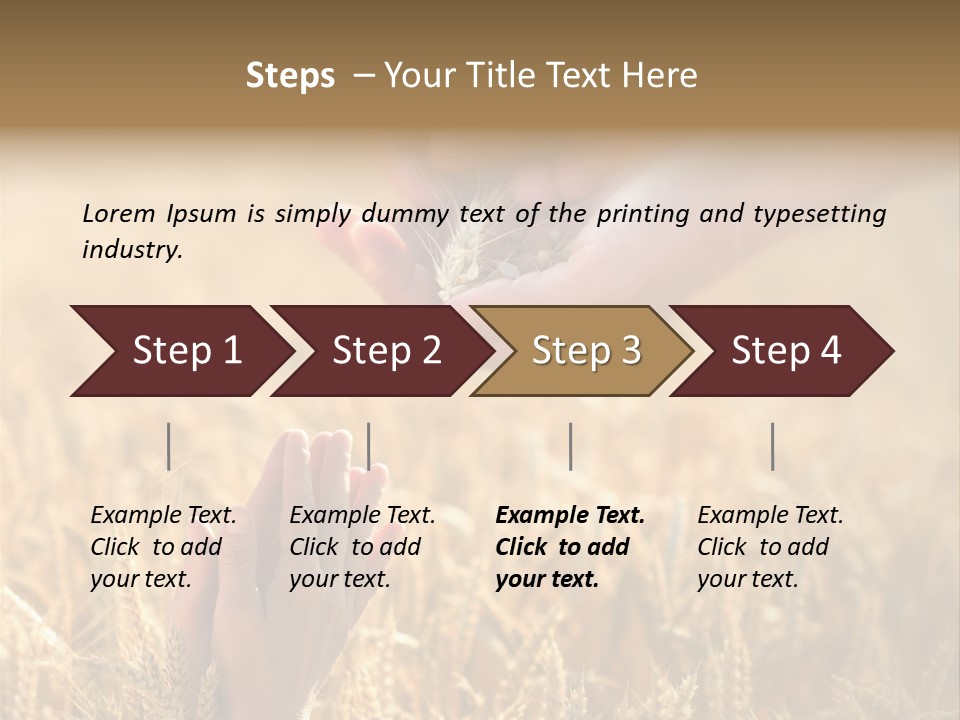 Steps – Your Title Text Here

Lorem Ipsum is simply dummy text of the printing and typesetting industry.

Step 1

Step 2

Step 3

Step 4

Example Text. Click to add your text.

Example Text. Click to add your text.

Example Text. Click to add your text.

Example Text. Click to add your text.